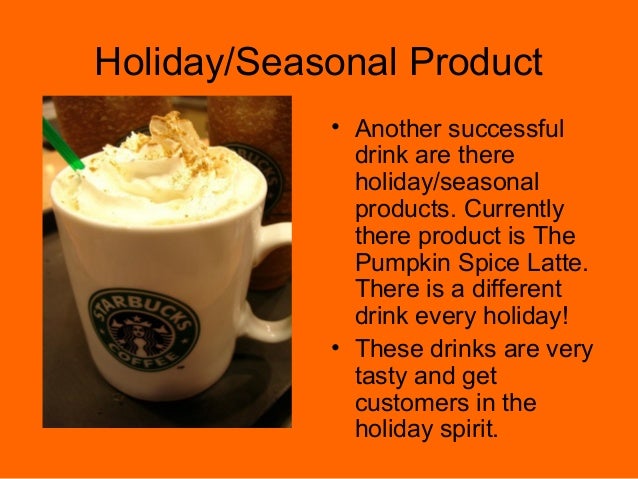 Holiday/Seasonal Product

STARBUCKS COFFEE

• Another successful drink are there holiday/seasonal products. Currently there product is The Pumpkin Spice Latte. There is a different drink every holiday!

• These drinks are very tasty and get customers in the holiday spirit.